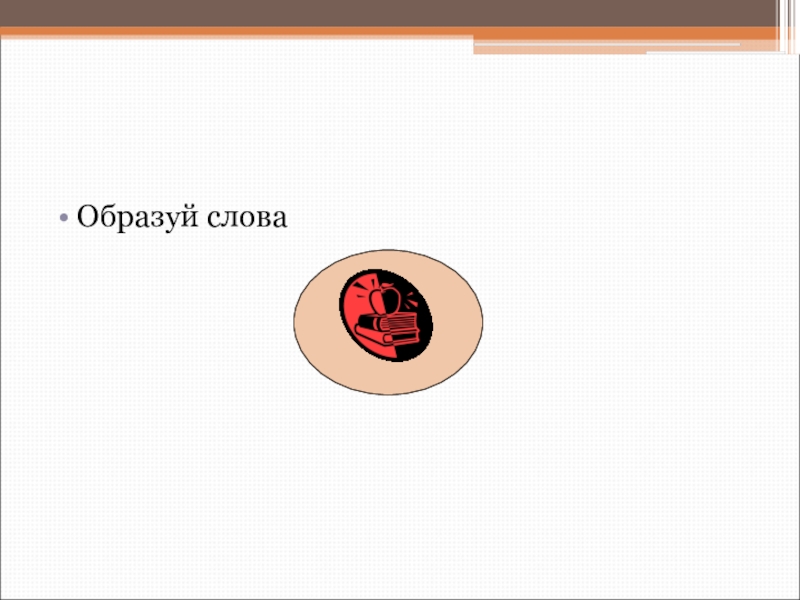 • Образуй слова